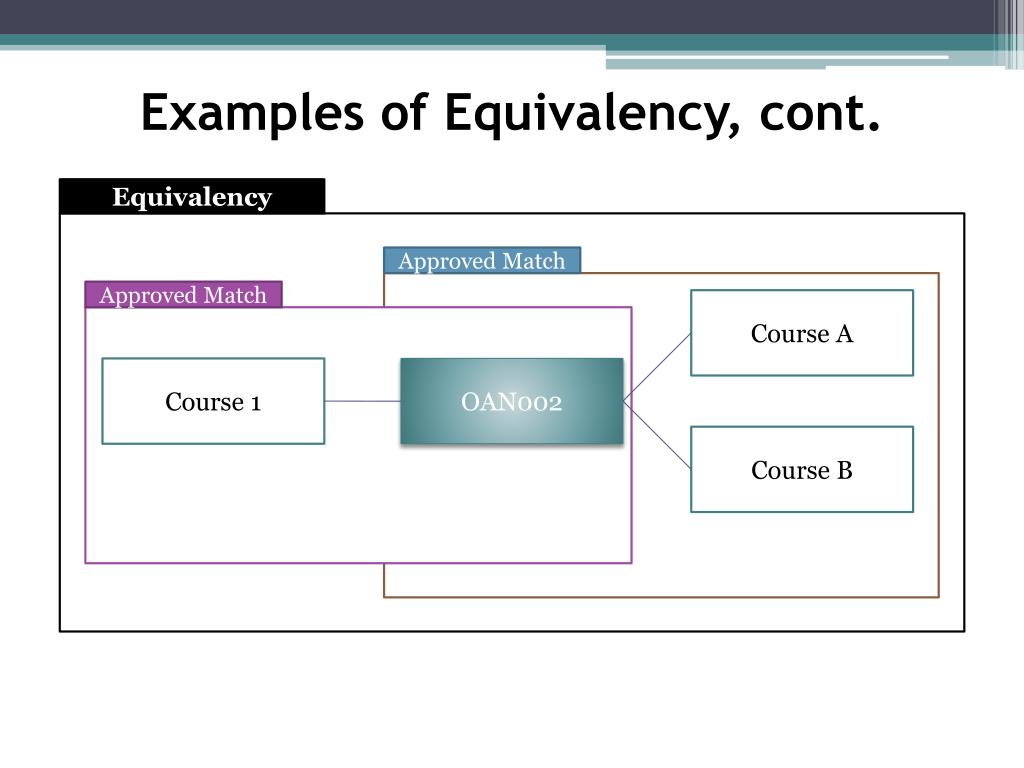 Examples of Equivalency, cont.

Equivalency

Approved Match

Approved Match

Course 1

OAN002

Course A

Course B